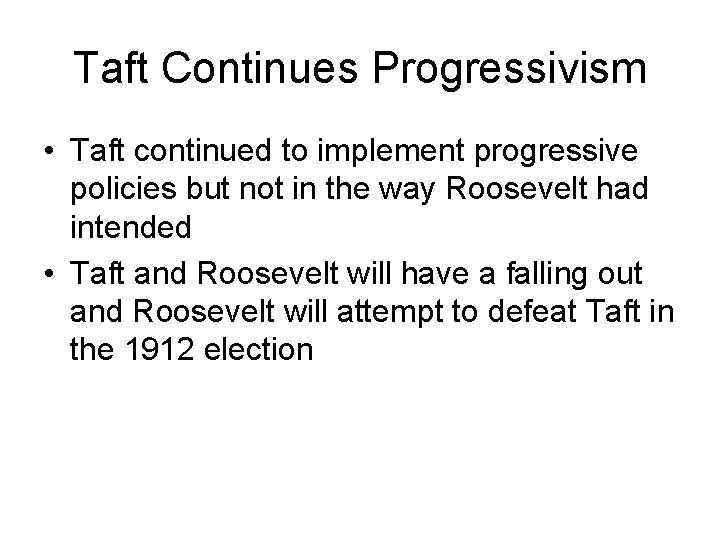 Taft Continues Progressivism

• Taft continued to implement progressive policies but not in the way Roosevelt had intended

• Taft and Roosevelt will have a falling out and Roosevelt will attempt to defeat Taft in the 1912 election